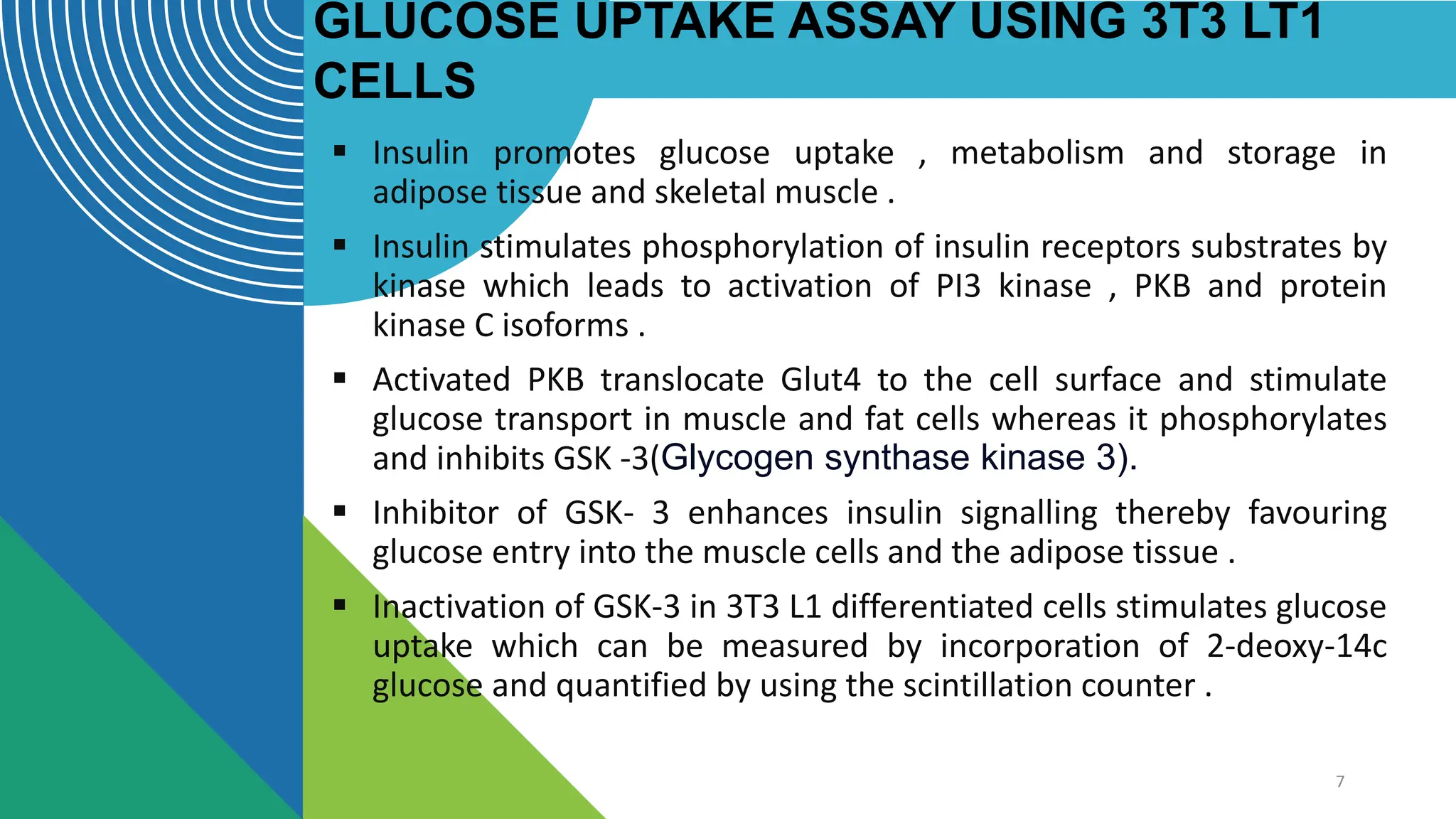 GLUCOSE UPTAKE ASSAY USING 3T3 LT1 CELLS

▪ Insulin promotes glucose uptake , metabolism and storage in adipose tissue and skeletal muscle .

▪ Insulin stimulates phosphorylation of insulin receptors substrates by kinase which leads to activation of PI3 kinase , PKB and protein kinase C isoforms .

▪ Activated PKB translocate Glut4 to the cell surface and stimulate glucose transport in muscle and fat cells whereas it phosphorylates and inhibits GSK -3(Glycogen synthase kinase 3).

▪ Inhibitor of GSK- 3 enhances insulin signalling thereby favouring glucose entry into the muscle cells and the adipose tissue .

▪ Inactivation of GSK-3 in 3T3 L1 differentiated cells stimulates glucose uptake which can be measured by incorporation of 2-deoxy-14c glucose and quantified by using the scintillation counter .

7